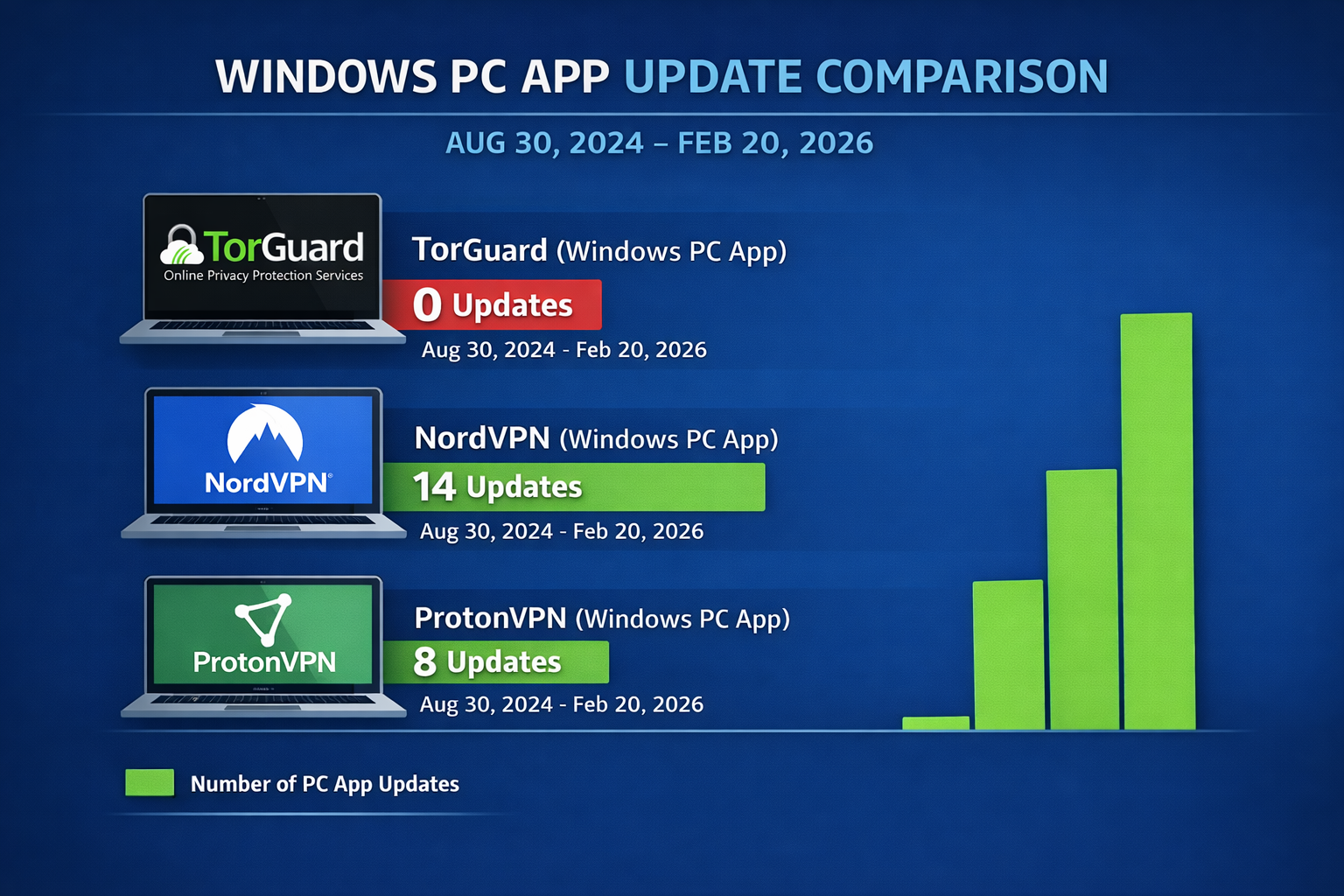 WINDOWS PC APP UPDATE COMPARISON

AUG 30, 2024 – FEB 20, 2026

TorGuard
Online Privacy Protection Services

TorGuard (Windows PC App)
0 Updates
Aug 30, 2024 - Feb 20, 2026

NordVPN®

NordVPN (Windows PC App)
14 Updates
Aug 30, 2024 - Feb 20, 2026

ProtonVPN

ProtonVPN (Windows PC App)
8 Updates
Aug 30, 2024 - Feb 20, 2026

Number of PC App Updates